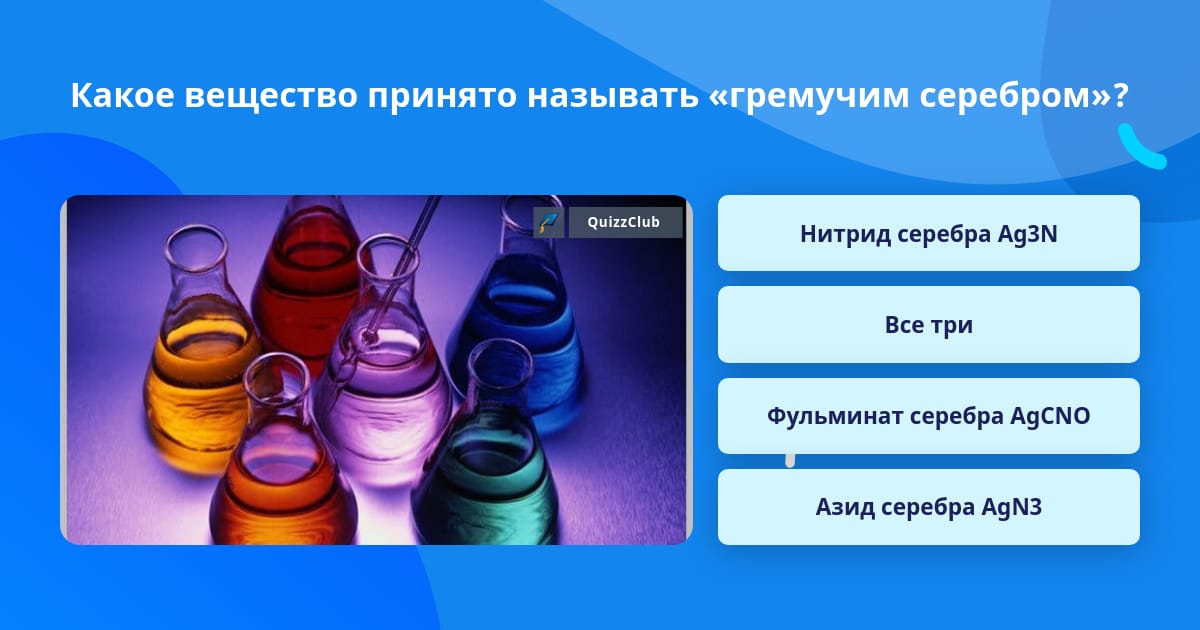 Какое вещество принято называть «гремучим серебром»?

QuizzClub

Нитрид серебра Ag3N

Все три

Фульминат серебра AgCNO

Азид серебра AgN3